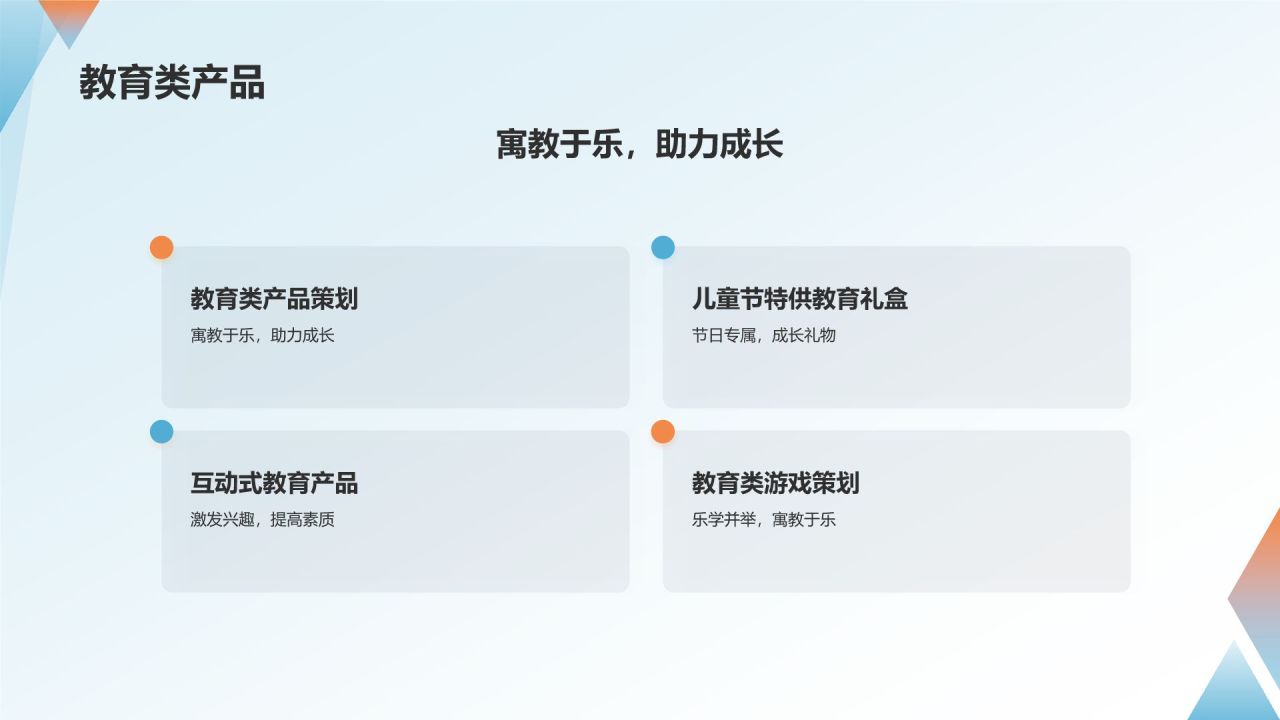 教育类产品

寓教于乐，助力成长

教育类产品策划
寓教于乐，助力成长

儿童节特供教育礼盒
节日专属，成长礼物

互动式教育产品
激发兴趣，提高素质

教育类游戏策划
乐学并举，寓教于乐